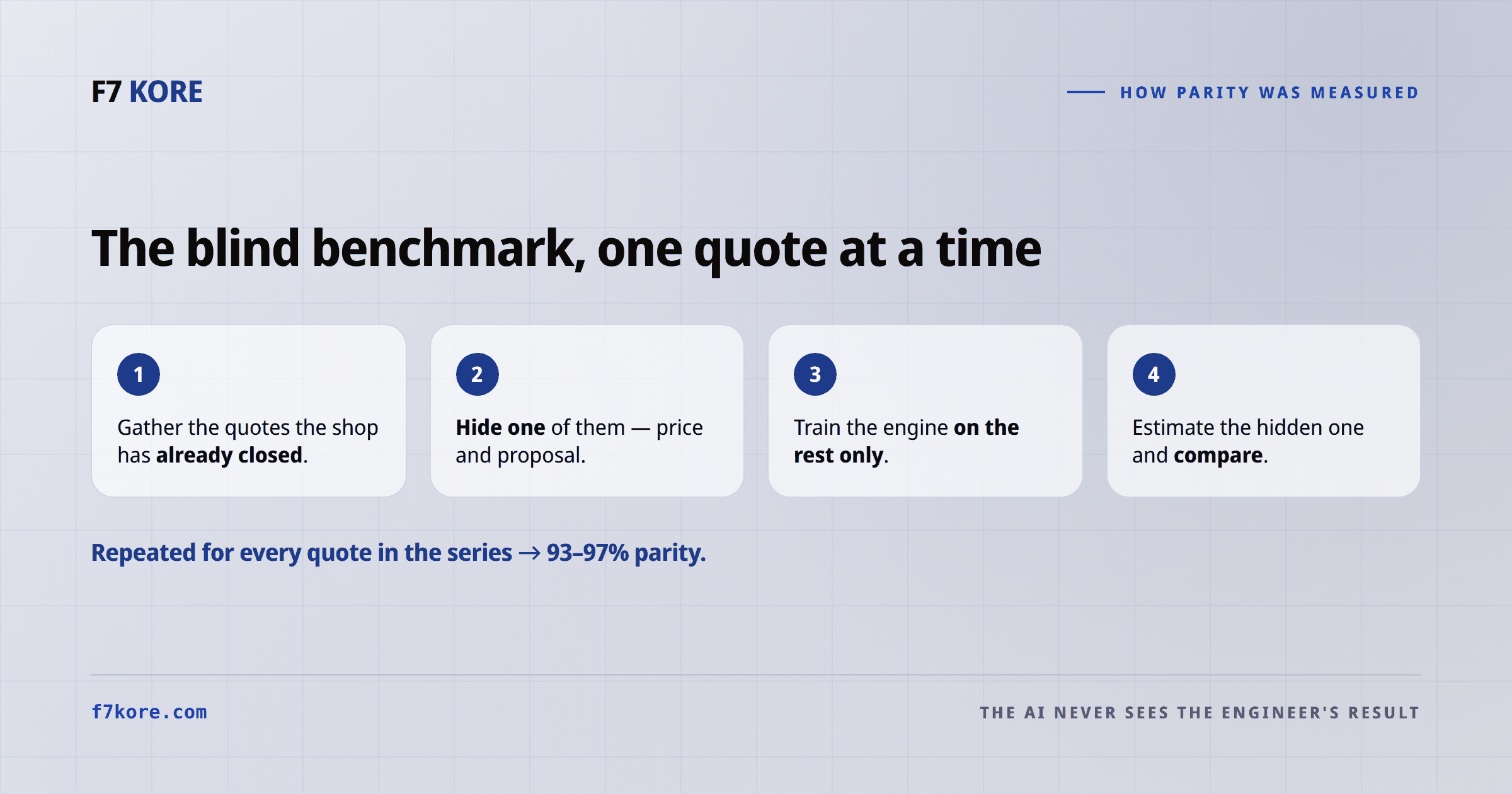 F7 KORE

HOW PARITY WAS MEASURED

The blind benchmark, one quote at a time

1

Gather the quotes the shop has already closed.

2

Hide one of them — price and proposal.

3

Train the engine on the rest only.

4

Estimate the hidden one and compare.

Repeated for every quote in the series → 93–97% parity.

f7kore.com

THE AI NEVER SEES THE ENGINEER'S RESULT